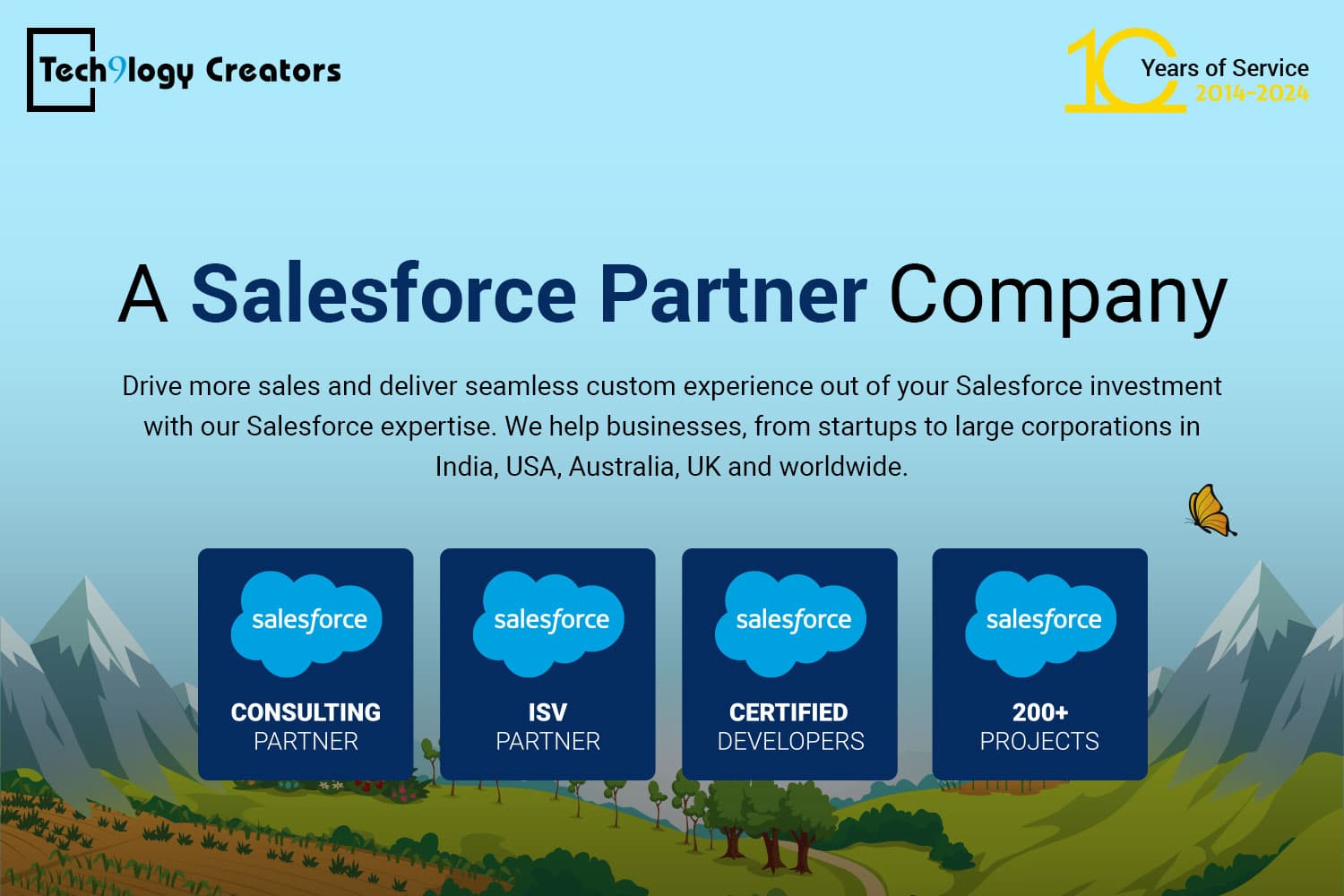 Tech9logy Creators

10 Years of Service 2014-2024

A Salesforce Partner Company

Drive more sales and deliver seamless custom experience out of your Salesforce investment with our Salesforce expertise. We help businesses, from startups to large corporations in India, USA, Australia, UK and worldwide.

salesforce
CONSULTING
PARTNER

salesforce
ISV
PARTNER

salesforce
CERTIFIED
DEVELOPERS

salesforce
200+
PROJECTS